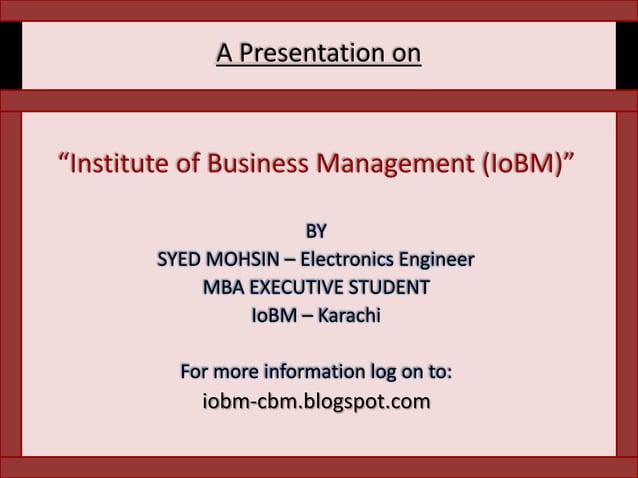 A Presentation on

“Institute of Business Management (IoBM)”

BY
SYED MOHSIN – Electronics Engineer
MBA EXECUTIVE STUDENT
IoBM – Karachi

For more information log on to:
iobm-cbm.blogspot.com